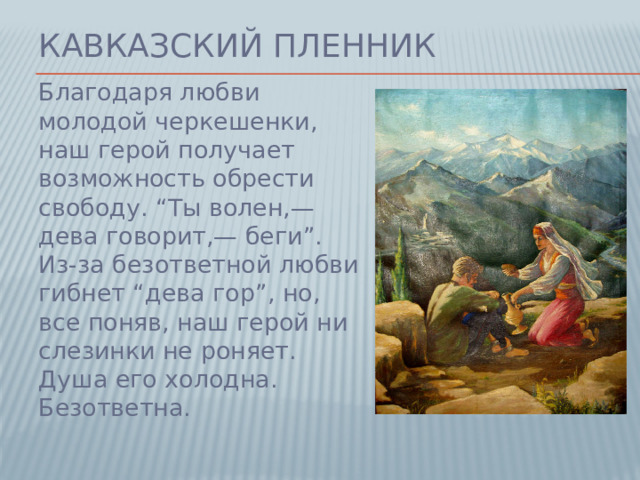 КАВКАЗСКИЙ ПЛЕННИК

Благодаря любви молодой черкешенки, наш герой получает возможность обрести свободу. “Ты волен,— дева говорит,— беги”. Из-за безответной любви гибнет “дева гор”, но, все поняв, наш герой ни слезинки не роняет. Душа его холодна. Безответна.